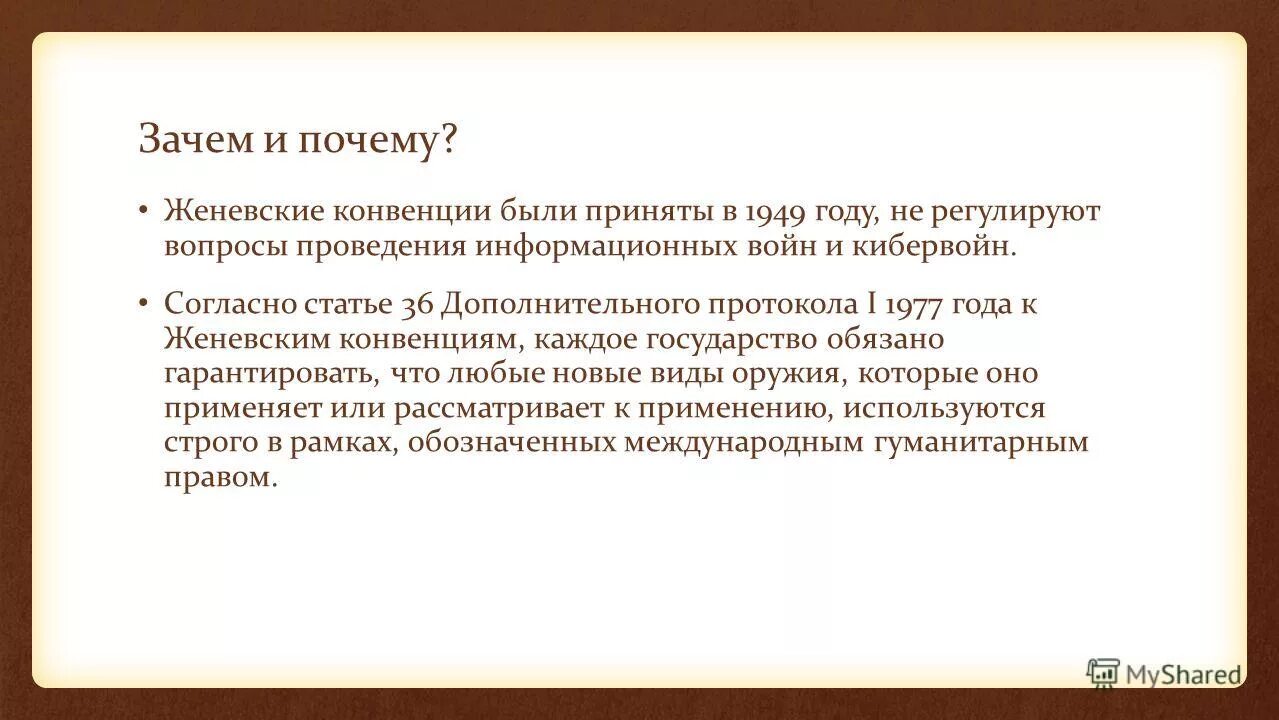 Зачем и почему?

• Женевские конвенции были приняты в 1949 году, не регулируют вопросы проведения информационных войн и кибервойн.

• Согласно статье 36 Дополнительного протокола I 1977 года к Женевским конвенциям, каждое государство обязано гарантировать, что любые новые виды оружия, которые оно применяет или рассматривает к применению, используются строго в рамках, обозначенных международным гуманитарным правом.

MyShared